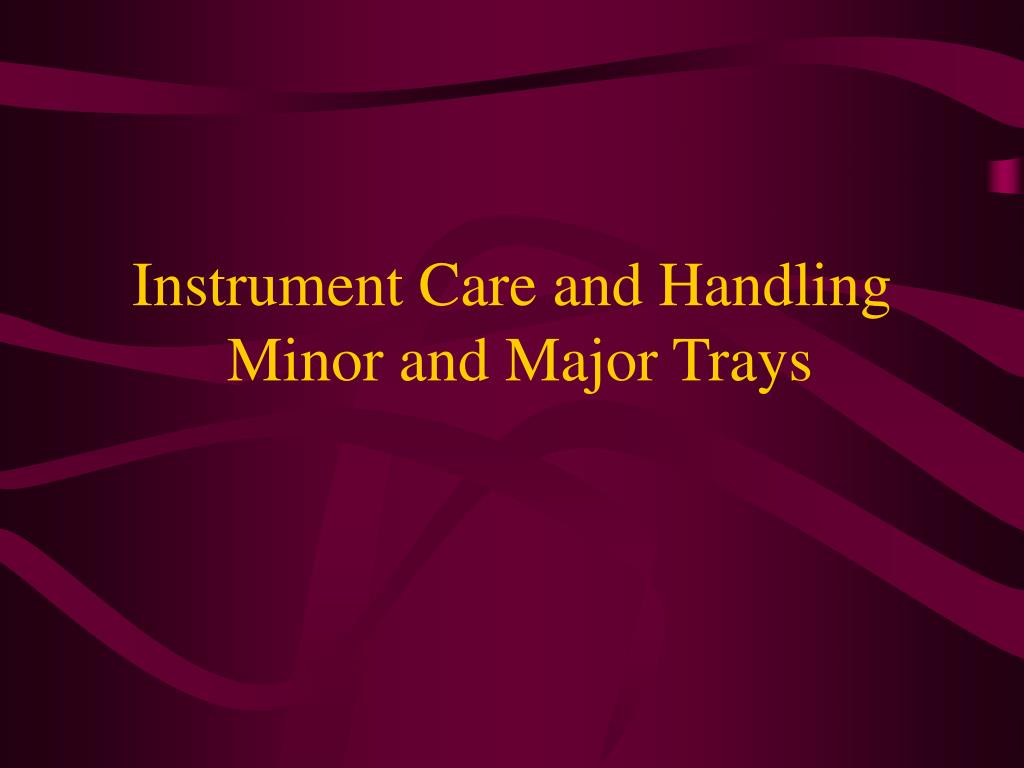 Instrument Care and Handling
Minor and Major Trays